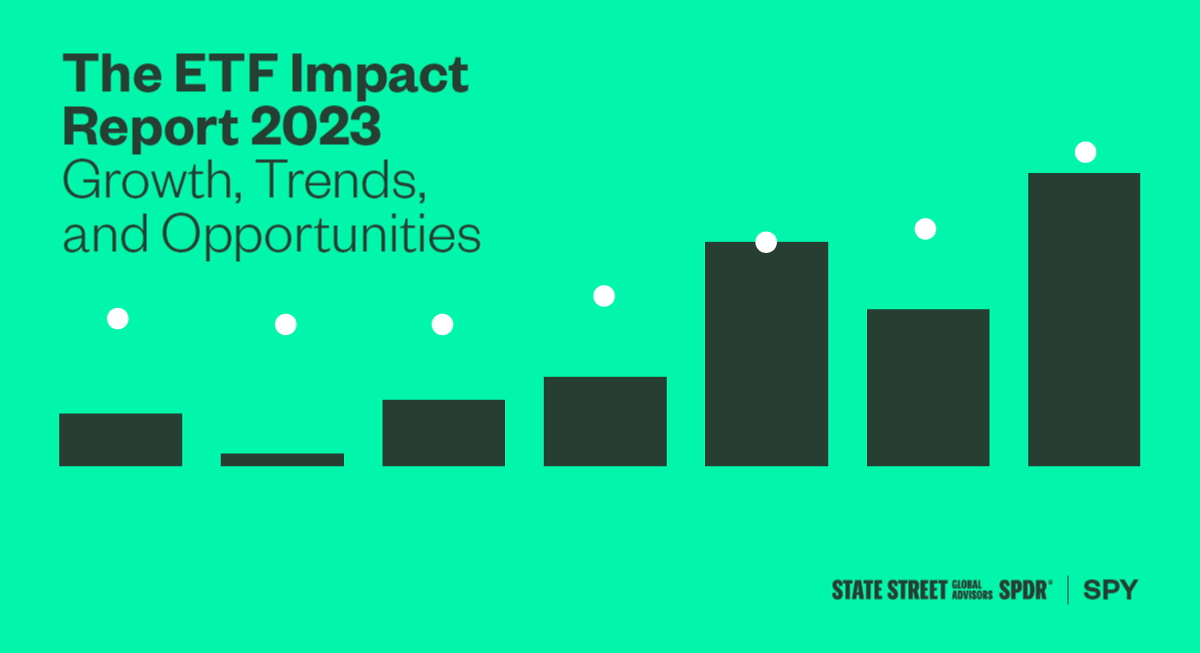 The ETF Impact Report 2023
Growth, Trends, and Opportunities

STATE STREET GLOBAL ADVISORS SPDR® | SPY